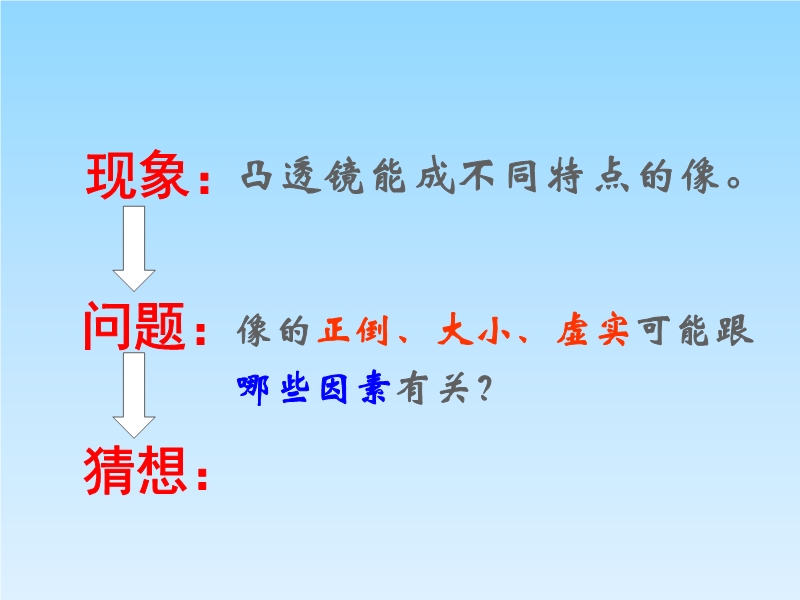 现象：凸透镜能成不同特点的像。

问题：像的正倒、大小、虚实可能跟哪些因素有关？

猜想：